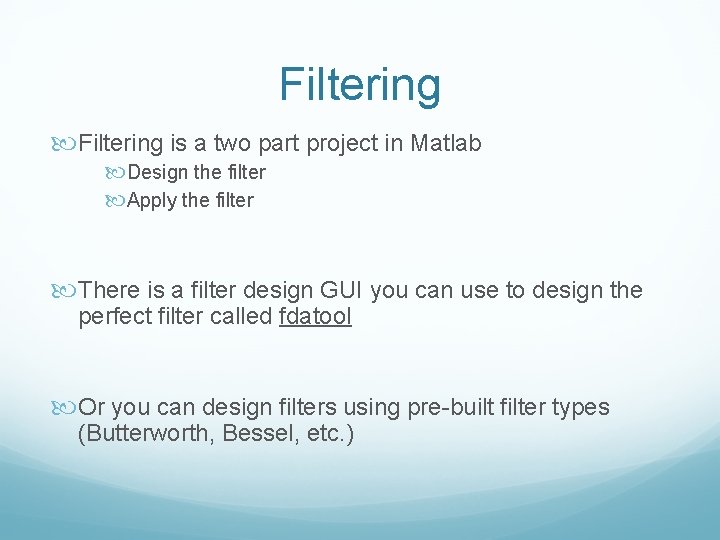 Filtering

Filtering is a two part project in Matlab

Design the filter

Apply the filter

There is a filter design GUI you can use to design the perfect filter called fdatool

Or you can design filters using pre-built filter types (Butterworth, Bessel, etc.)